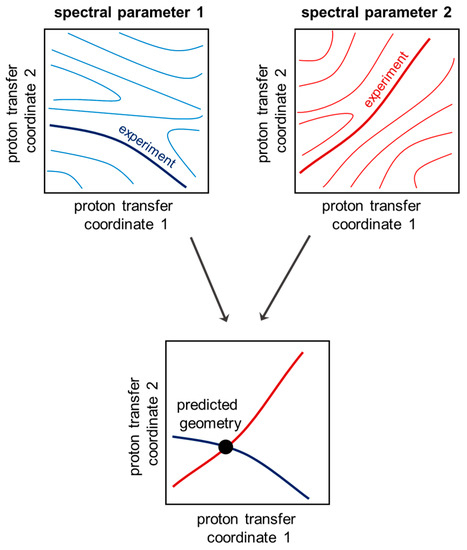 spectral parameter 1

proton transfer coordinate 2

experiment

proton transfer coordinate 1

spectral parameter 2

proton transfer coordinate 2

experiment

proton transfer coordinate 1

proton transfer coordinate 2

predicted geometry

proton transfer coordinate 1